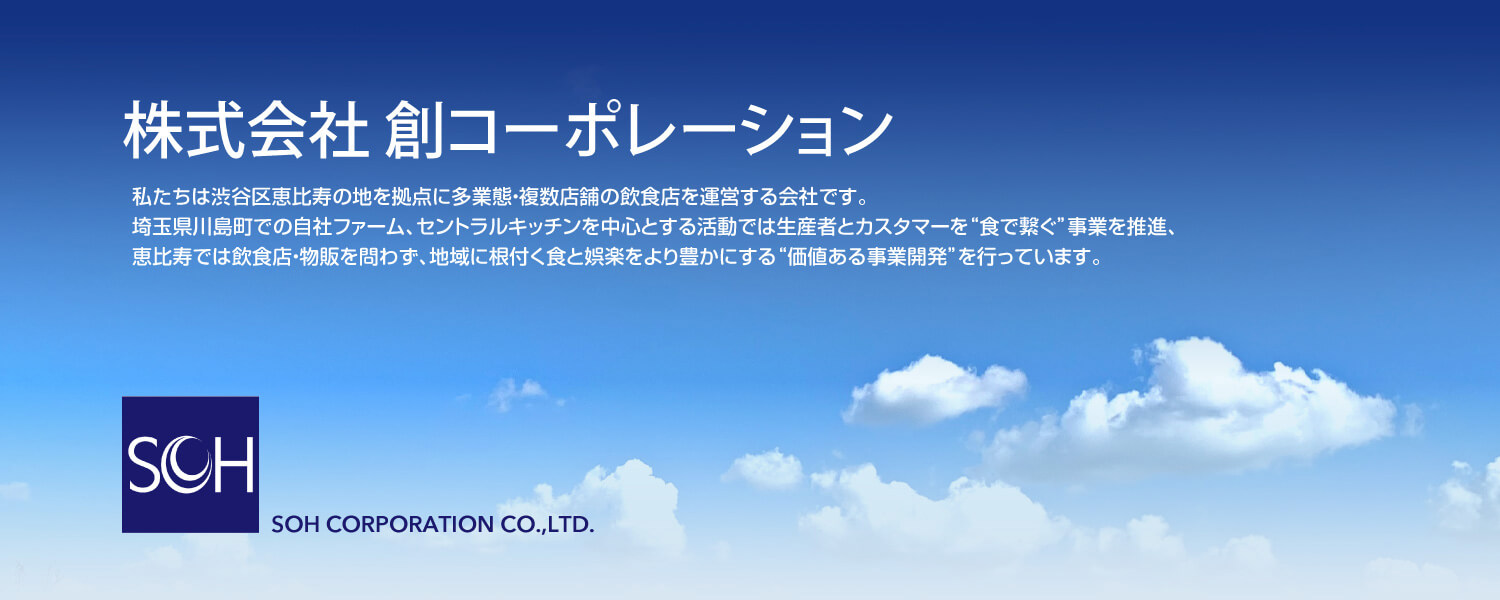 株式会社 創コーポレーション

私たちは渋谷区恵比寿の地を拠点に多業態・複数店舗の飲食店を運営する会社です。
埼玉県川島町での自社ファーム、セントラルキッチンを中心とする活動では生産者とカスタマーを“食で繋ぐ”事業を推進、
恵比寿では飲食店・物販を問わず、地域に根付く食と娯楽をより豊かにする“価値ある事業開発”を行っています。

SOH

SOH CORPORATION CO.,LTD.